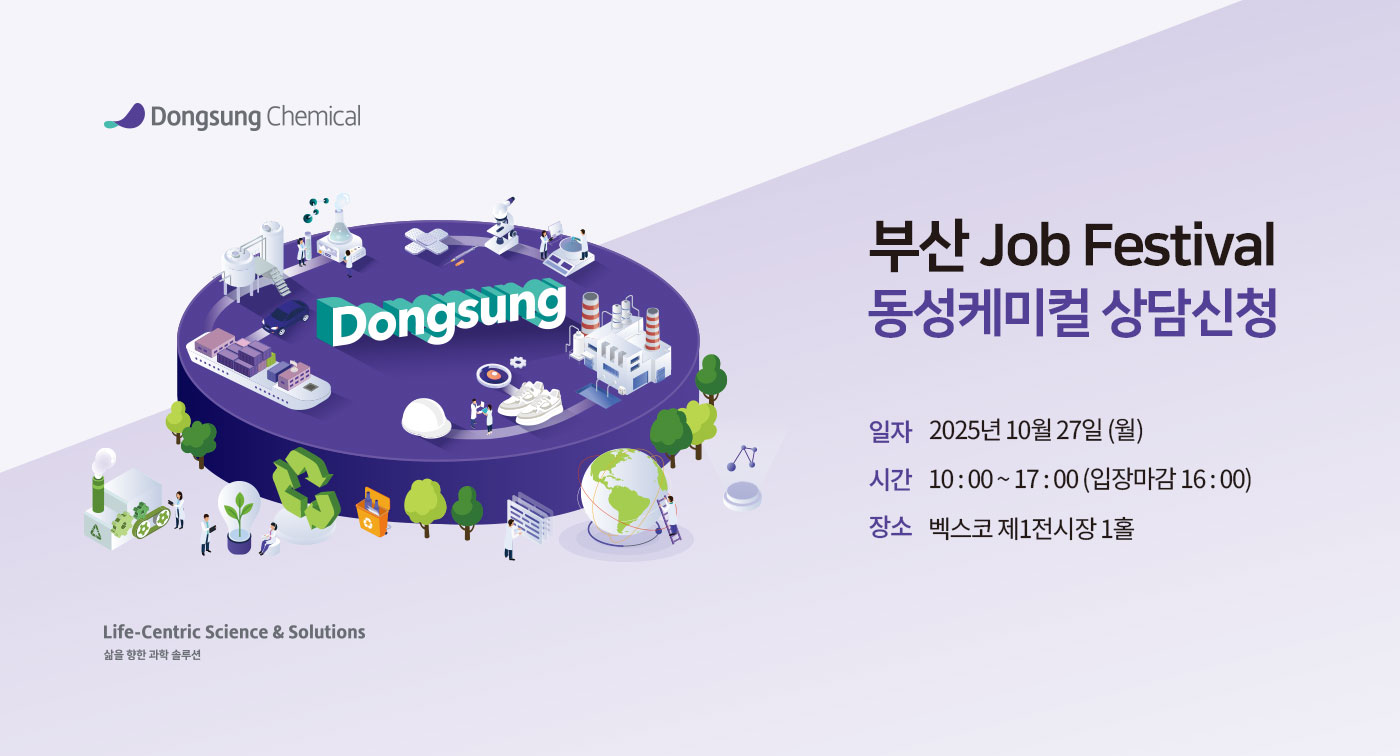 Dongsung Chemical

Dongsung

부산 Job Festival
동성케미컬 상담신청

일자 2025년 10월 27일 (월)
시간 10 : 00 ~ 17 : 00 (입장마감 16 : 00)
장소 벡스코 제1전시장 1홀

Life-Centric Science & Solutions
삶을 향한 과학 솔루션